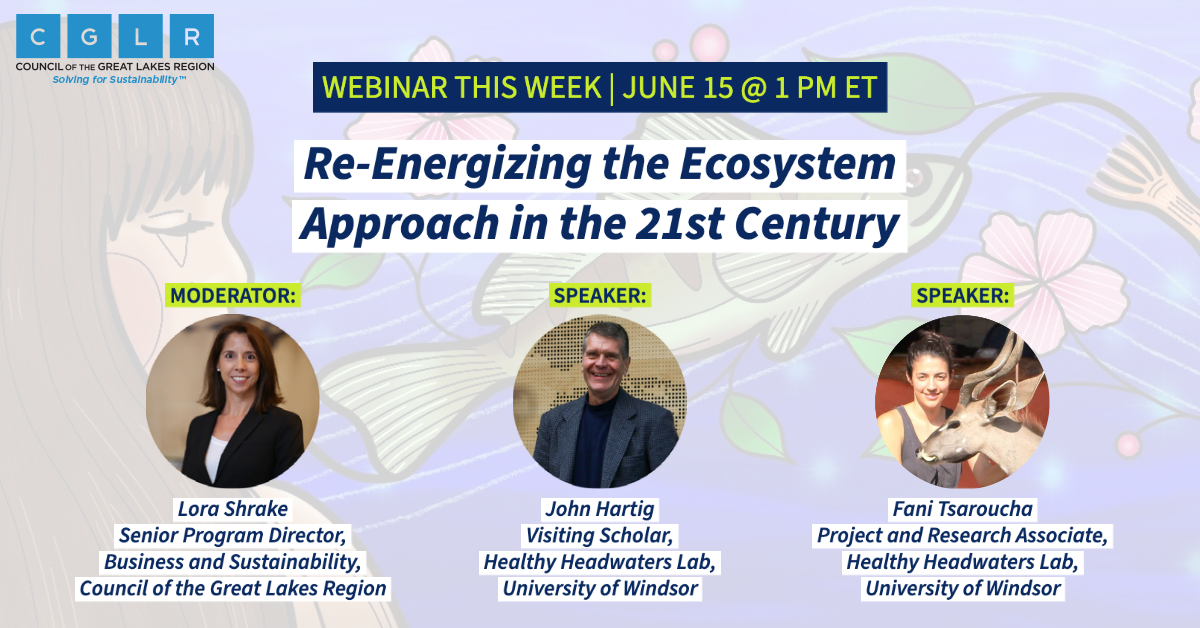 C G L R
COUNCIL OF THE GREAT LAKES REGION
Solving for Sustainability™

WEBINAR THIS WEEK | JUNE 15 @ 1 PM ET

Re-Energizing the Ecosystem Approach in the 21st Century

MODERATOR:

Lora Shrake
Senior Program Director,
Business and Sustainability,
Council of the Great Lakes Region

SPEAKER:

John Hartig
Visiting Scholar,
Healthy Headwaters Lab,
University of Windsor

SPEAKER:

Fani Tsaroucha
Project and Research Associate,
Healthy Headwaters Lab,
University of Windsor